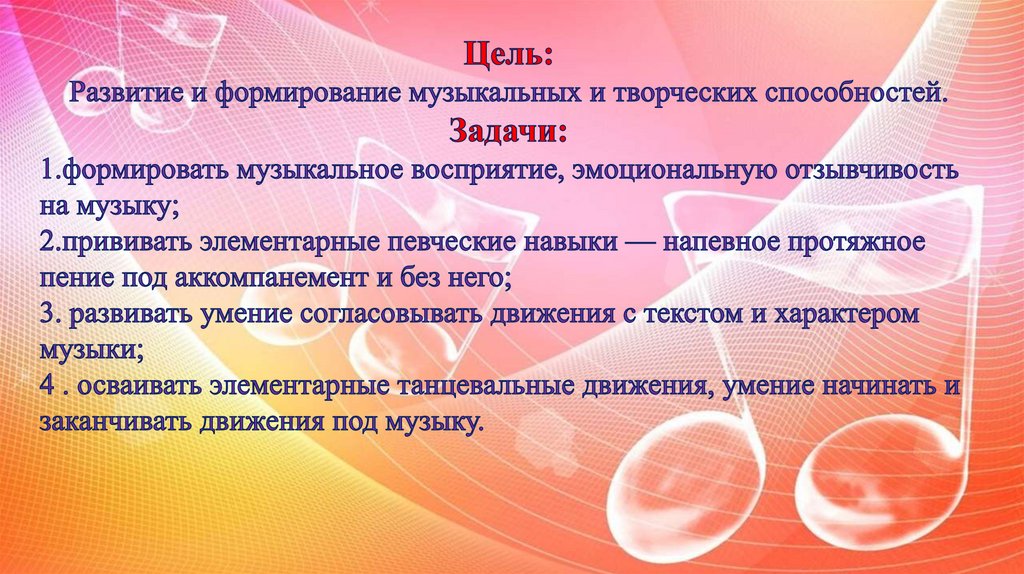 Цель:
Развитие и формирование музыкальных и творческих способностей.
Задачи:
1.формировать музыкальное восприятие, эмоциональную отзывчивость на музыку;
2.прививать элементарные певческие навыки — напевное протяжное пение под аккомпанемент и без него;
3. развивать умение согласовывать движения с текстом и характером музыки;
4 . осваивать элементарные танцевальные движения, умение начинать и заканчивать движения под музыку.